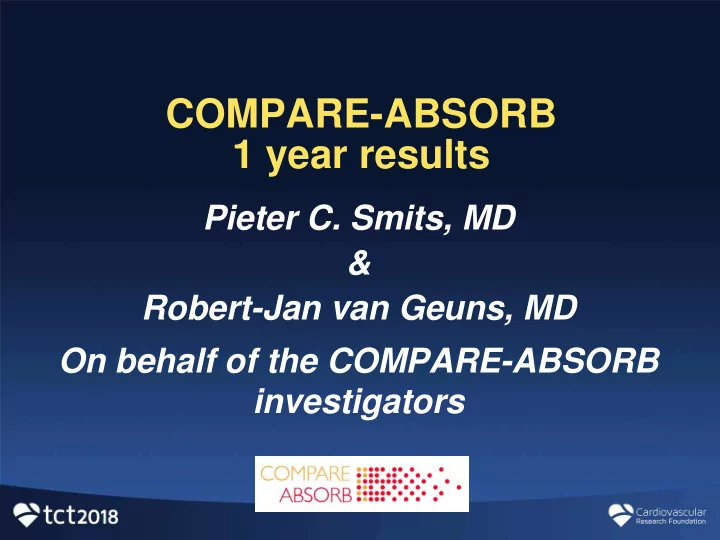 COMPARE-ABSORB
1 year results

Pieter C. Smits, MD
&
Robert-Jan van Geuns, MD

On behalf of the COMPARE-ABSORB investigators

COMPARE
ABSORB

tct2018

Cardiovascular
Research Foundation